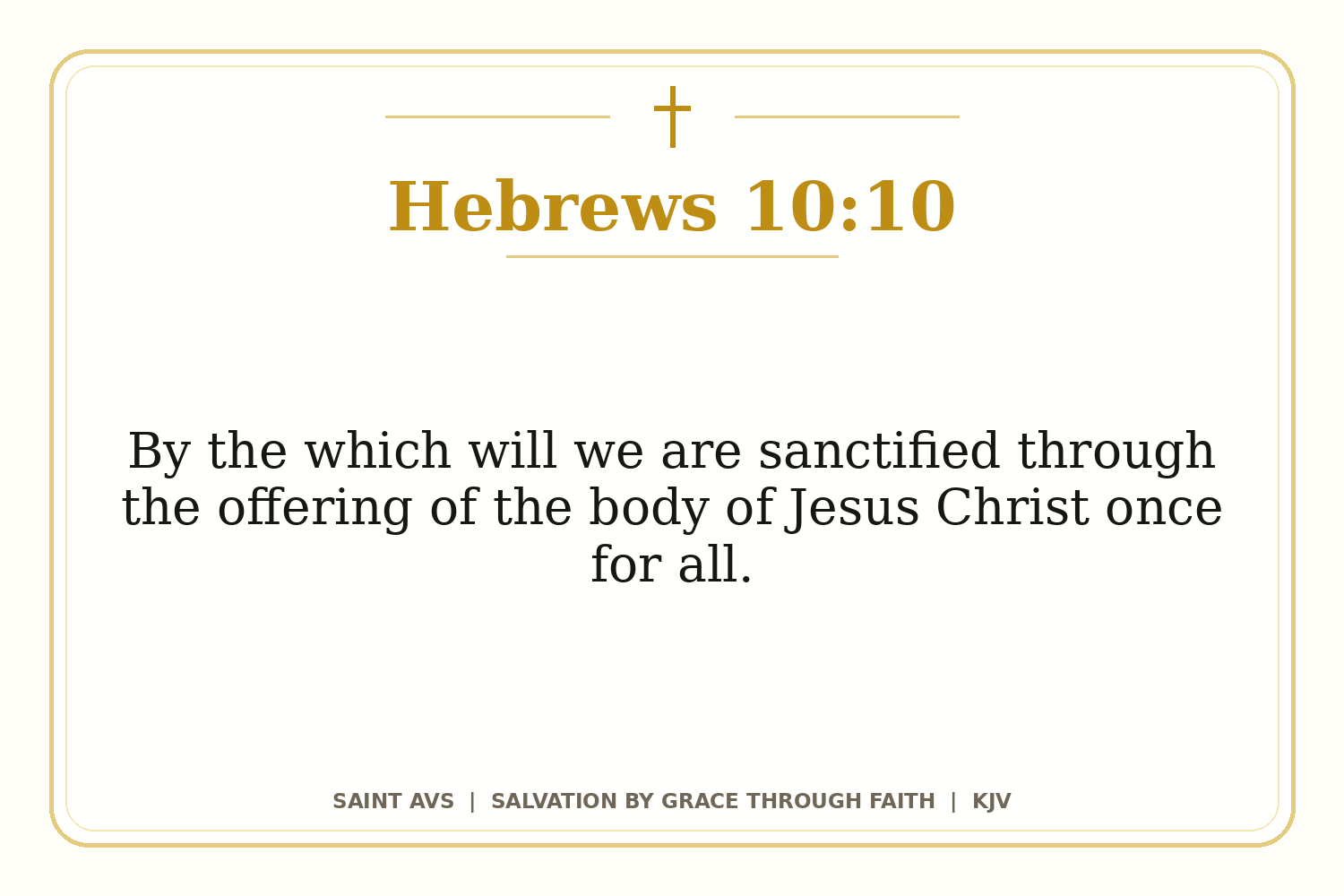 Hebrews 10:10

By the which will we are sanctified through the offering of the body of Jesus Christ once for all.

SAINT AVS | SALVATION BY GRACE THROUGH FAITH | KJV